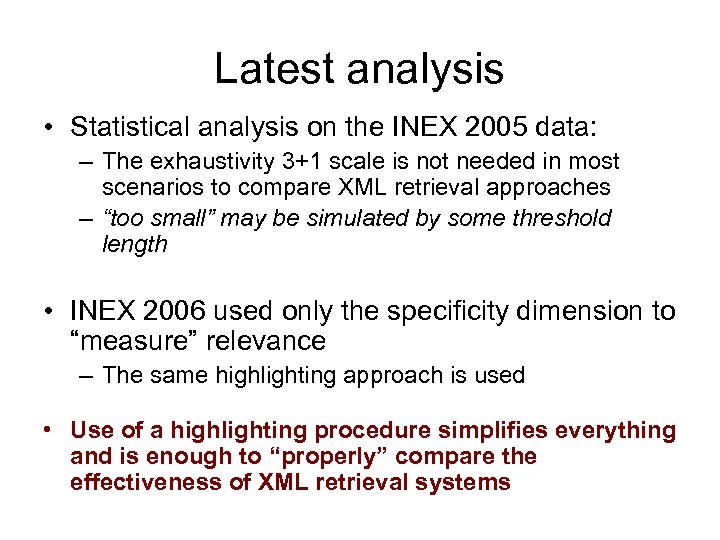 Latest analysis

• Statistical analysis on the INEX 2005 data:
– The exhaustivity 3+1 scale is not needed in most scenarios to compare XML retrieval approaches
– “too small” may be simulated by some threshold length

• INEX 2006 used only the specificity dimension to “measure” relevance
– The same highlighting approach is used

• Use of a highlighting procedure simplifies everything and is enough to “properly” compare the effectiveness of XML retrieval systems